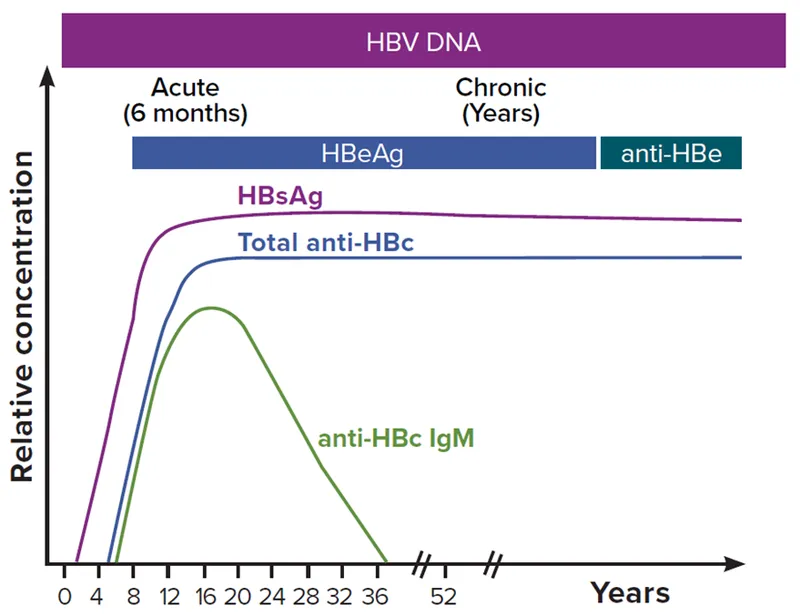 HBV DNA

Acute
(6 months)

Chronic
(Years)

HBeAg

anti-HBe

HBsAg

Total anti-HBc

anti-HBc IgM

Relative concentration

0 4 8 12 16 20 24 28 32 36 52

Years